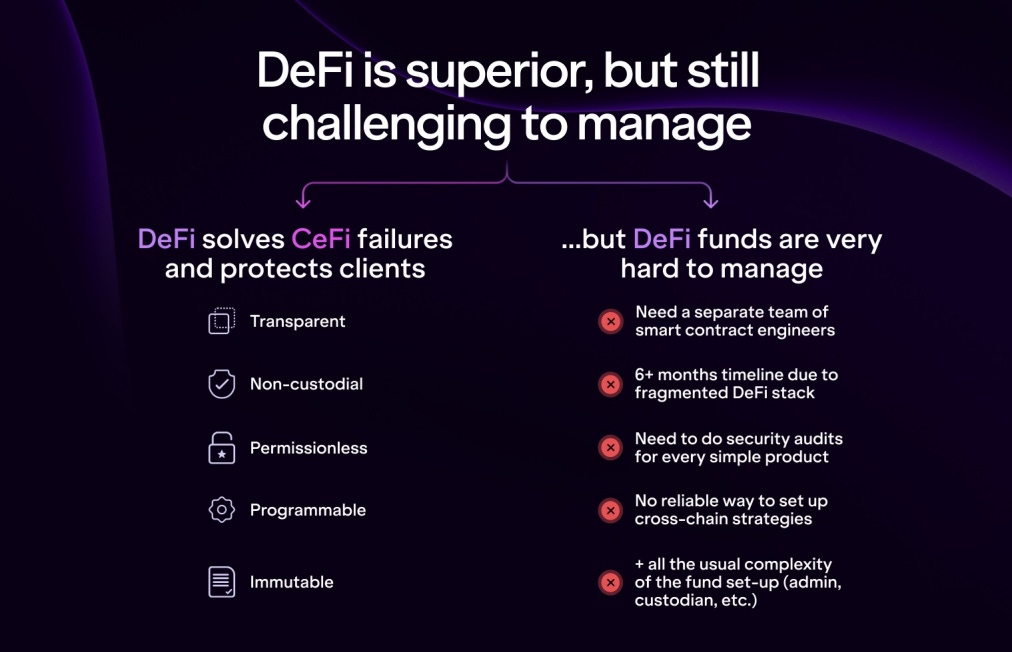 DeFi is superior, but still challenging to manage

DeFi solves CeFi failures and protects clients

Transparent

Non-custodial

Permissionless

Programmable

Immutable

...but DeFi funds are very hard to manage

Need a separate team of smart contract engineers

6+ months timeline due to fragmented DeFi stack

Need to do security audits for every simple product

No reliable way to set up cross-chain strategies

+ all the usual complexity of the fund set-up (admin, custodian, etc.)